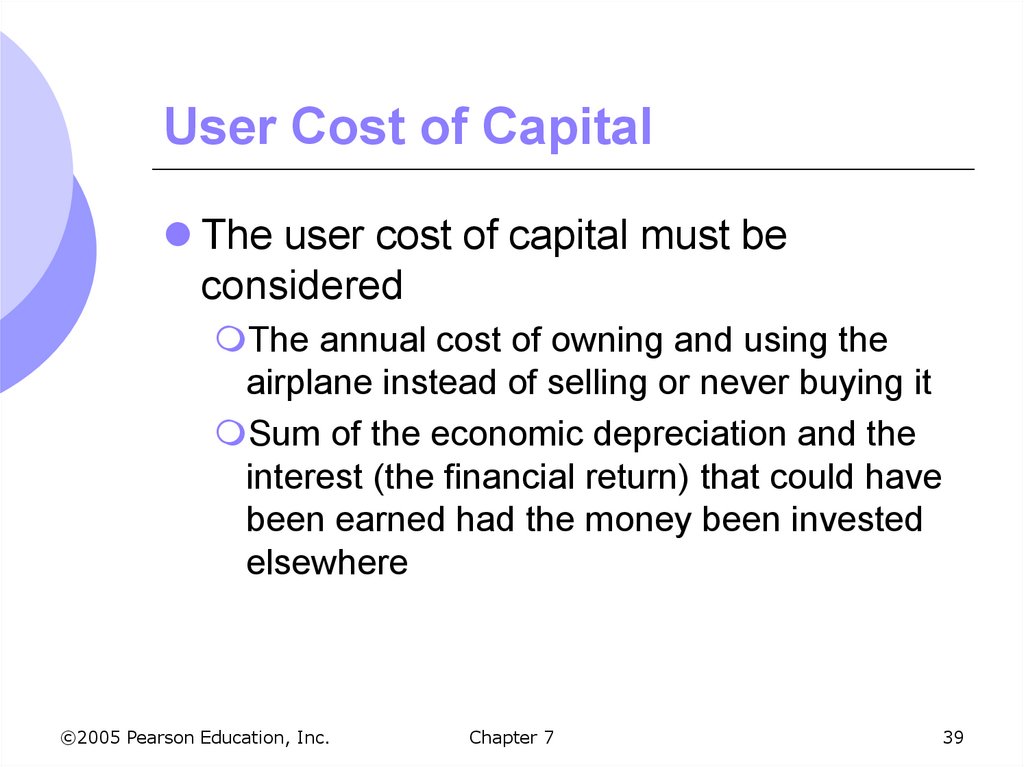 User Cost of Capital

The user cost of capital must be considered

The annual cost of owning and using the airplane instead of selling or never buying it

Sum of the economic depreciation and the interest (the financial return) that could have been earned had the money been invested elsewhere

©2005 Pearson Education, Inc. Chapter 7 39